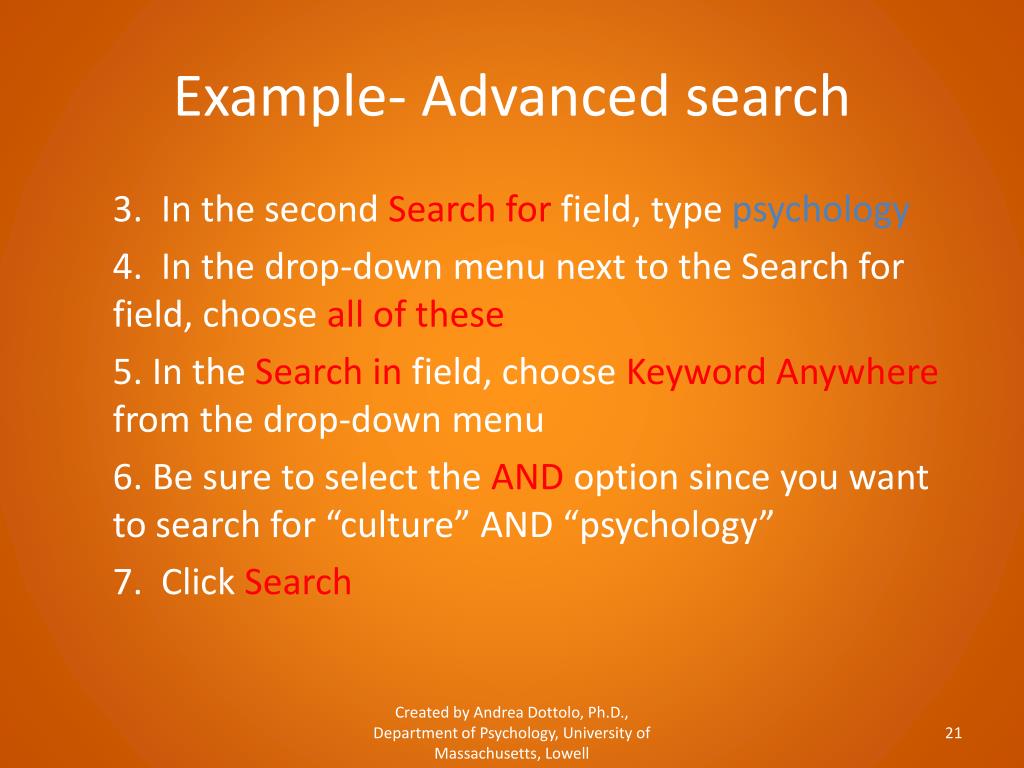 Example- Advanced search

3. In the second Search for field, type psychology

4. In the drop-down menu next to the Search for field, choose all of these

5. In the Search in field, choose Keyword Anywhere from the drop-down menu

6. Be sure to select the AND option since you want to search for “culture” AND “psychology”

7. Click Search

Created by Andrea Dottolo, Ph.D., Department of Psychology, University of Massachusetts, Lowell

21